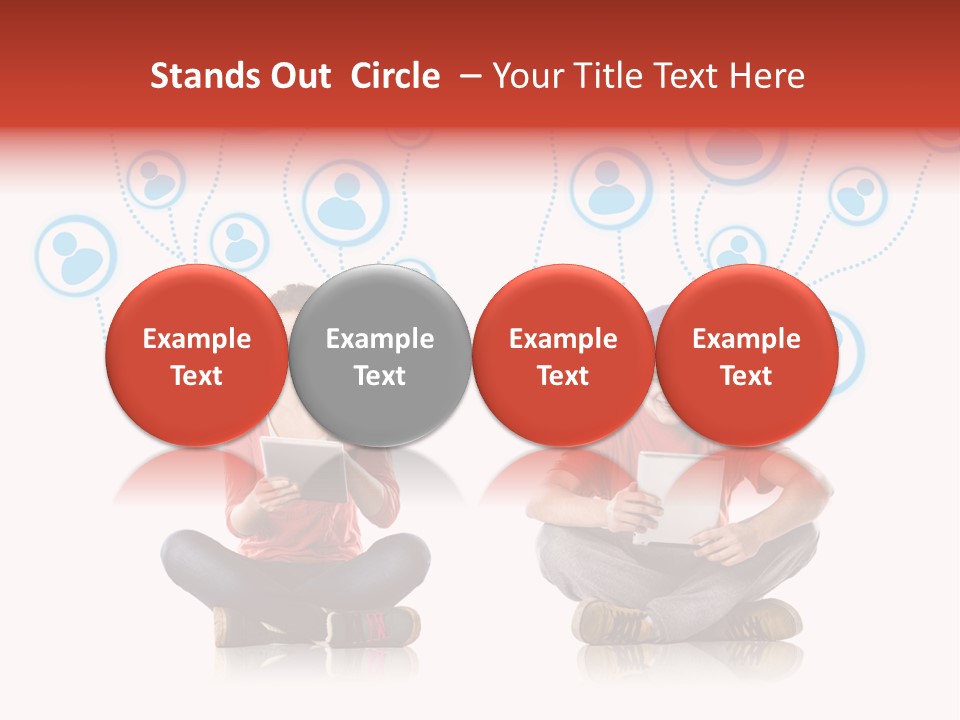 Stands Out Circle – Your Title Text Here

Example Text

Example Text

Example Text

Example Text